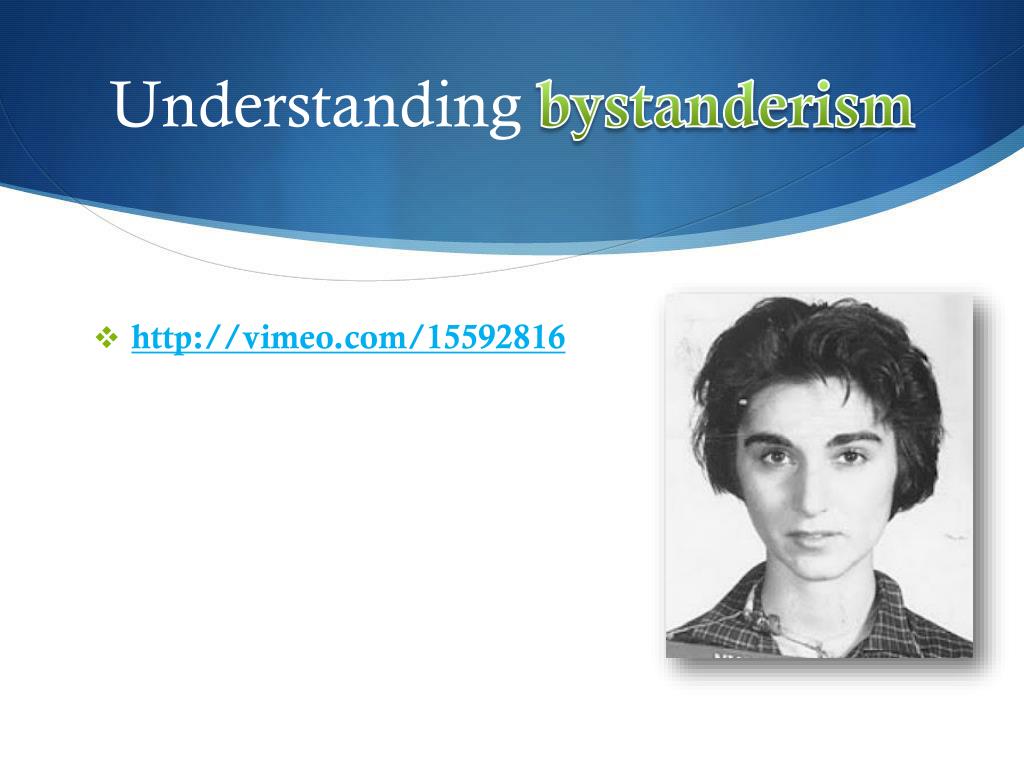 Understanding bystanderism

❖ http://vimeo.com/15592816